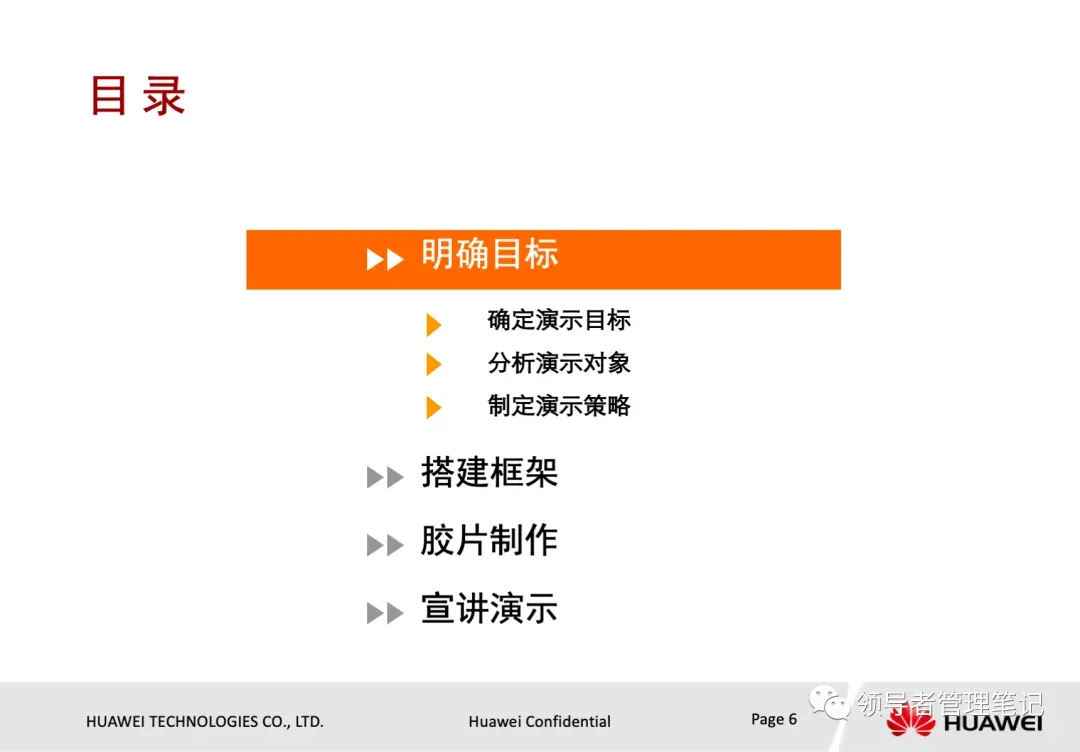 目 录

明确目标

确定演示目标

分析演示对象

制定演示策略

搭建框架

胶片制作

宣讲演示

HUAWEI TECHNOLOGIES CO., LTD.

Huawei Confidential

Page 6

领导者管理笔记

HUAWEI